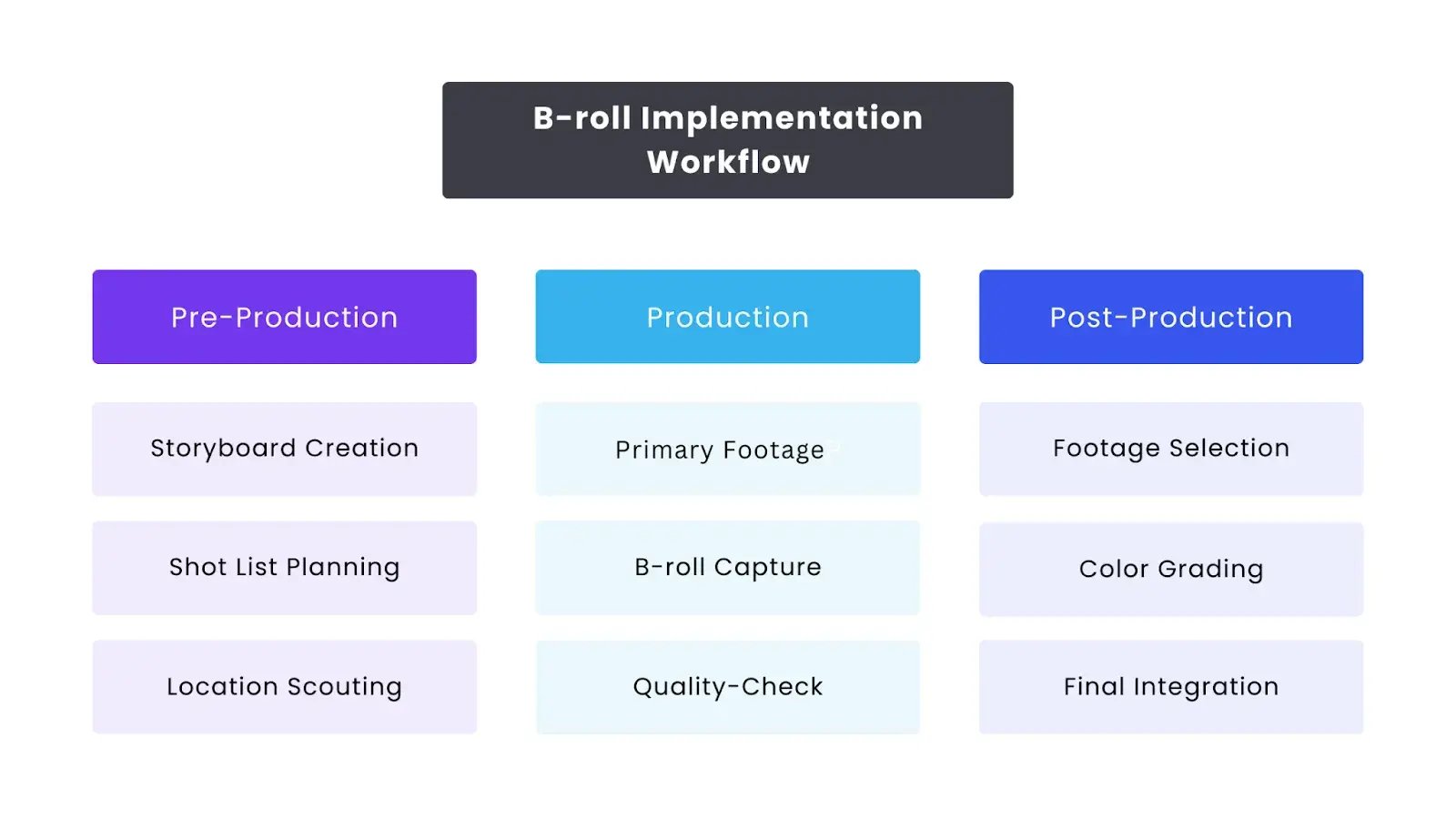 B-roll Implementation Workflow

Pre-Production

Storyboard Creation

Shot List Planning

Location Scouting

Production

Primary Footage

B-roll Capture

Quality-Check

Post-Production

Footage Selection

Color Grading

Final Integration